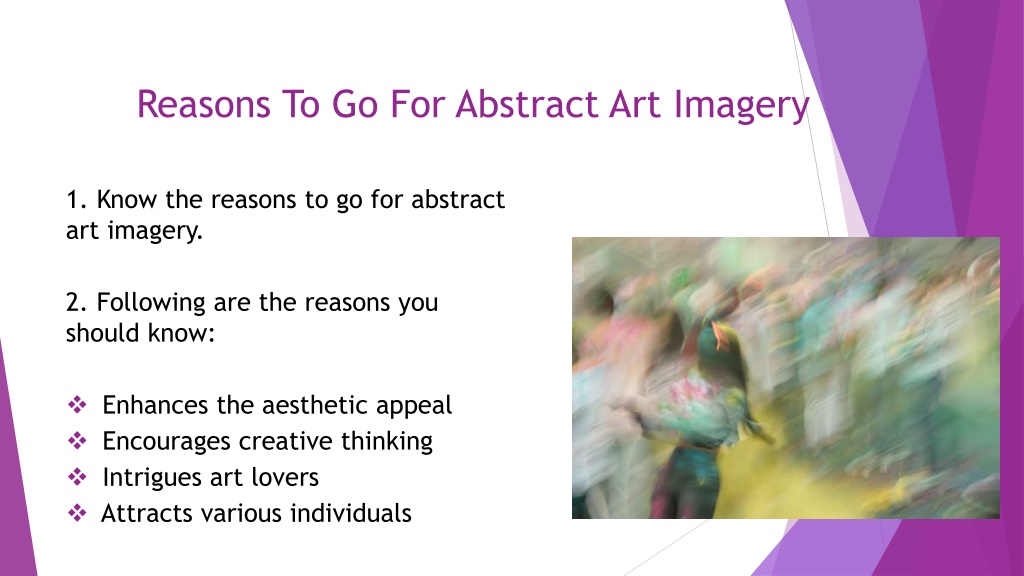 Reasons To Go For Abstract Art Imagery

1. Know the reasons to go for abstract art imagery.

2. Following are the reasons you should know:

❖ Enhances the aesthetic appeal
❖ Encourages creative thinking
❖ Intrigues art lovers
❖ Attracts various individuals